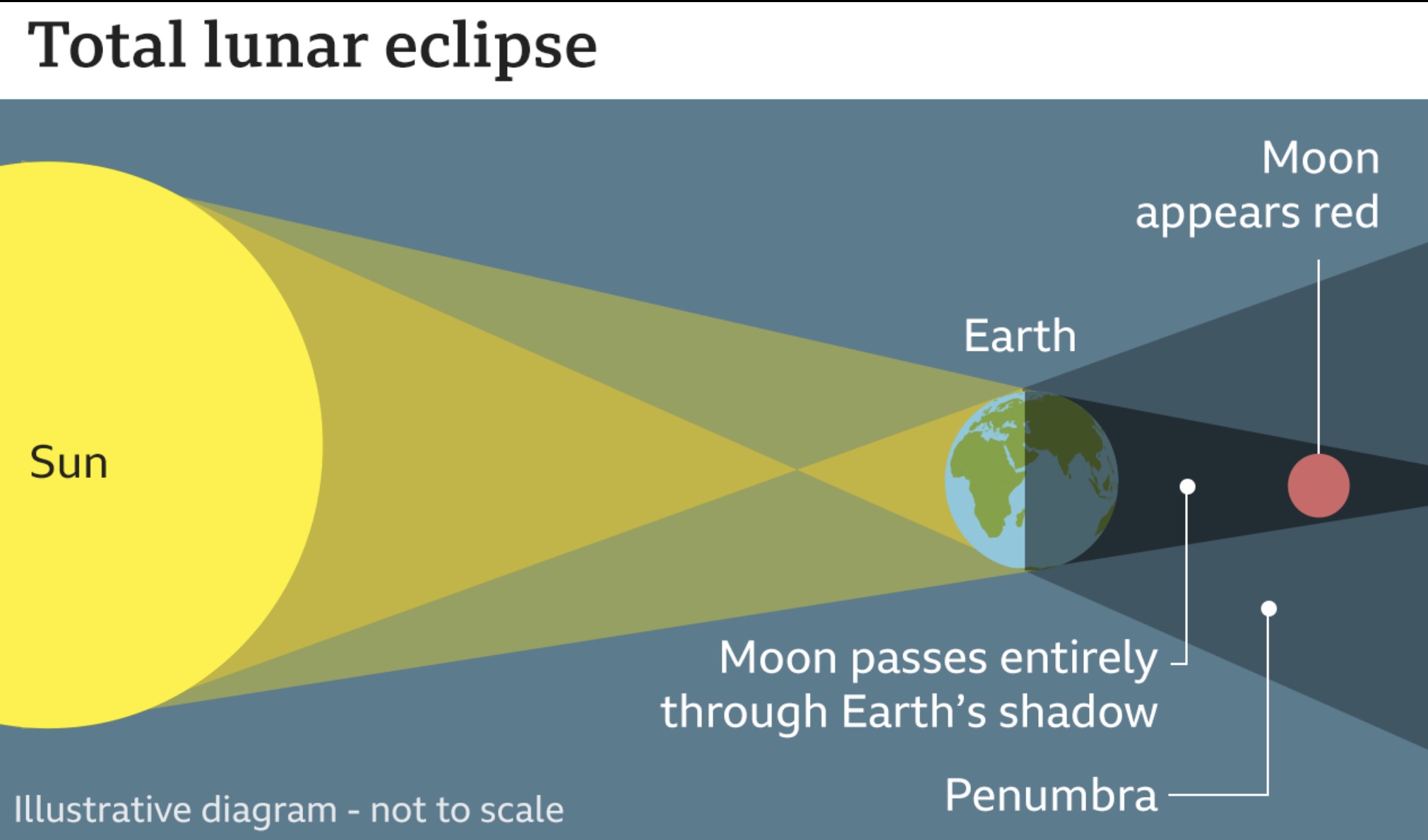 Total lunar eclipse

Moon appears red

Earth

Sun

Moon passes entirely through Earth's shadow

Penumbra

Illustrative diagram - not to scale